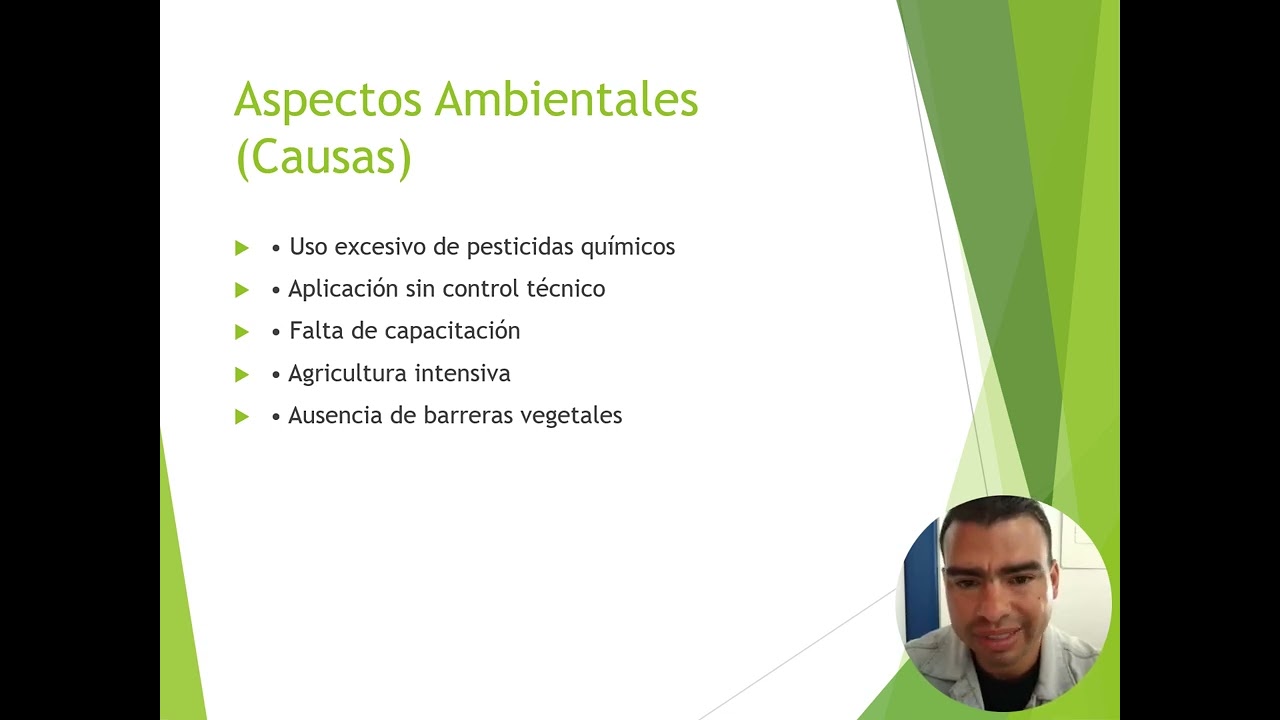 Aspectos Ambientales (Causas)

• Uso excesivo de pesticidas químicos
• Aplicación sin control técnico
• Falta de capacitación
• Agricultura intensiva
• Ausencia de barreras vegetales